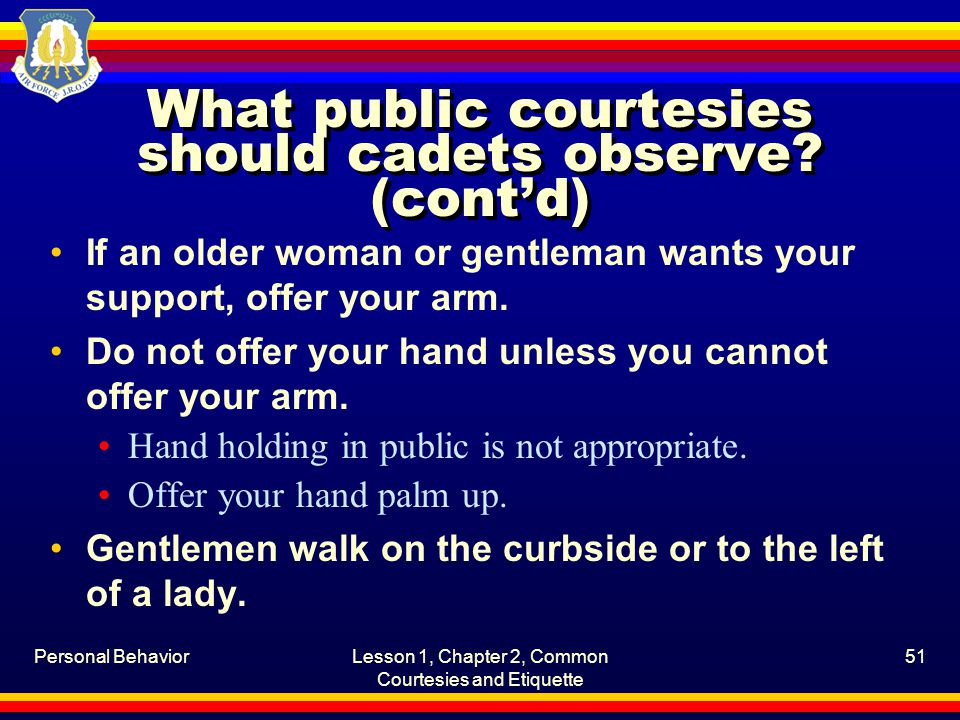 AIR FORCE J.R.O.T.C.

What public courtesies should cadets observe? (cont’d)

• If an older woman or gentleman wants your support, offer your arm.

• Do not offer your hand unless you cannot offer your arm.

• Hand holding in public is not appropriate.

• Offer your hand palm up.

• Gentlemen walk on the curbside or to the left of a lady.

Personal Behavior

Lesson 1, Chapter 2, Common Courtesies and Etiquette

51